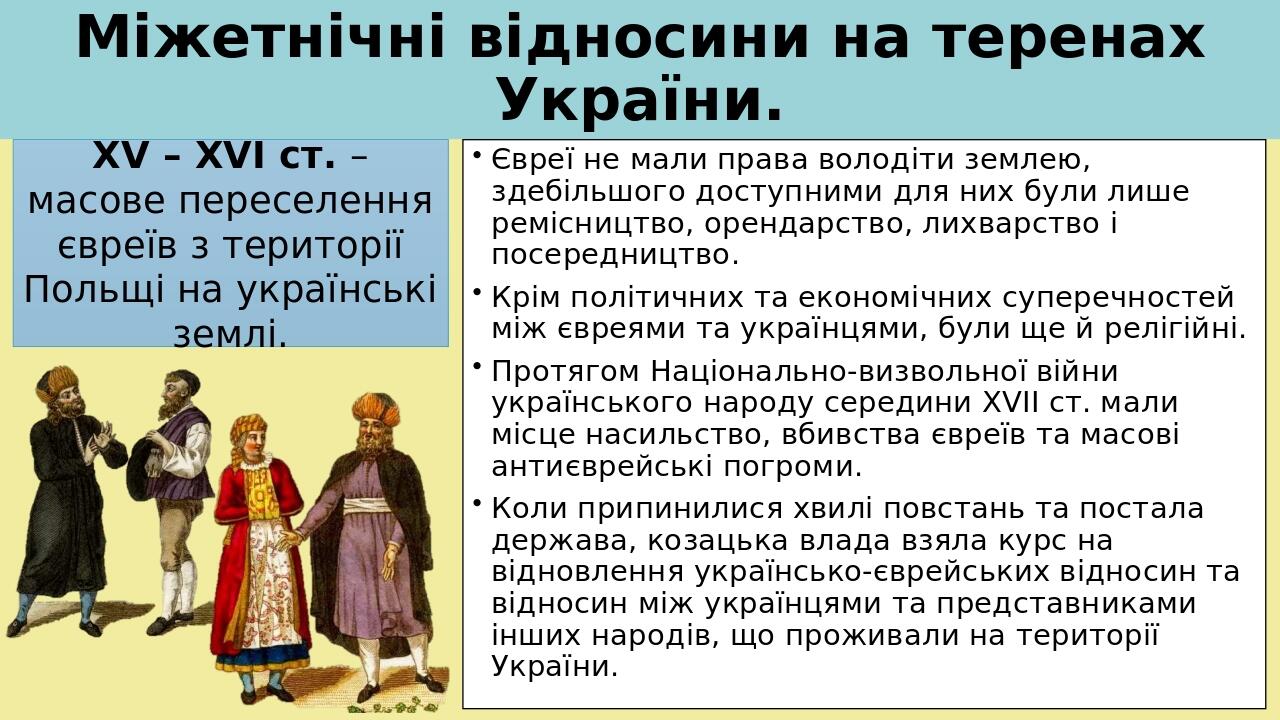 Міжетнічні відносини на теренах України.

XV – XVI ст. – масове переселення євреїв з території Польщі на українські землі.

• Євреї не мали права володіти землею, здебільшого доступними для них були лише ремісництво, орендарство, лихварство і посередництво.

• Крім політичних та економічних суперечностей між євреями та українцями, були ще й релігійні.

• Протягом Національно-визвольної війни українського народу середини XVII ст. мали місце насильство, вбивства євреїв та масові антиєврейські погроми.

• Коли припинилися хвилі повстань та постала держава, козацька влада взяла курс на відновлення українсько-єврейських відносин та відносин між українцями та представниками інших народів, що проживали на території України.